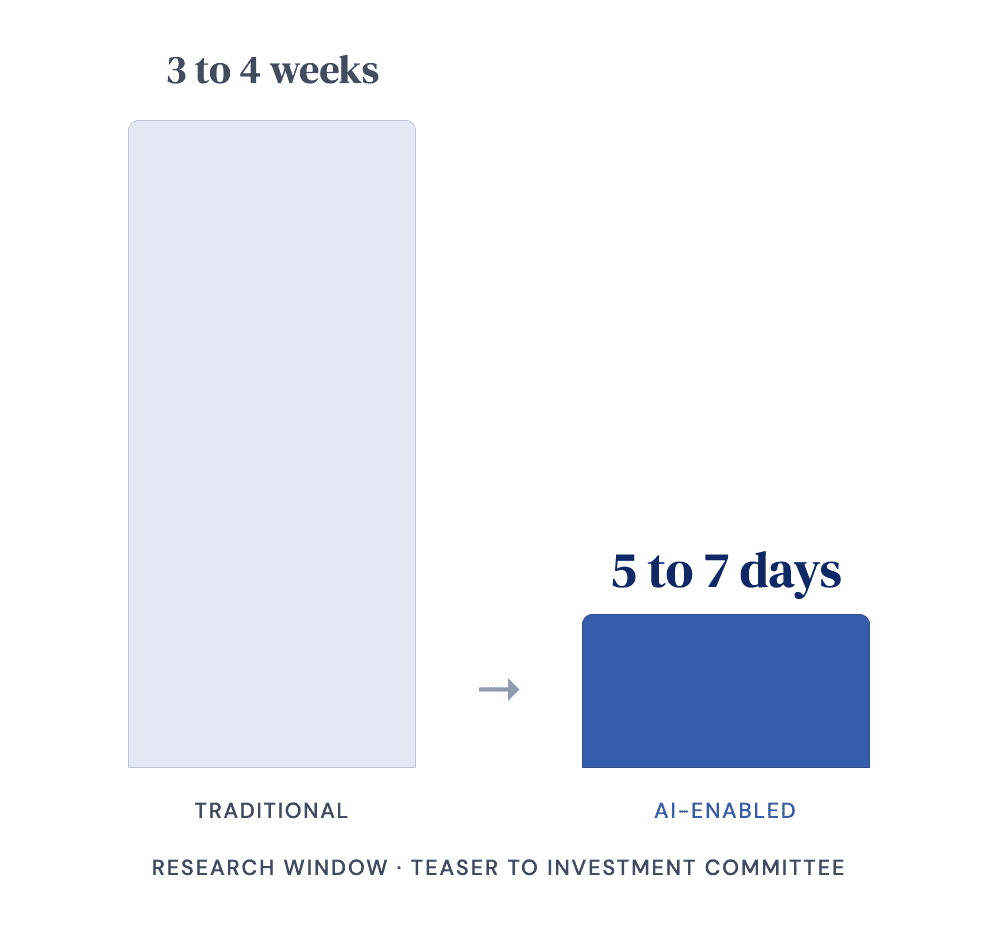 3 to 4 weeks

5 to 7 days

→

TRADITIONAL

AI-ENABLED

RESEARCH WINDOW · TEASER TO INVESTMENT COMMITTEE